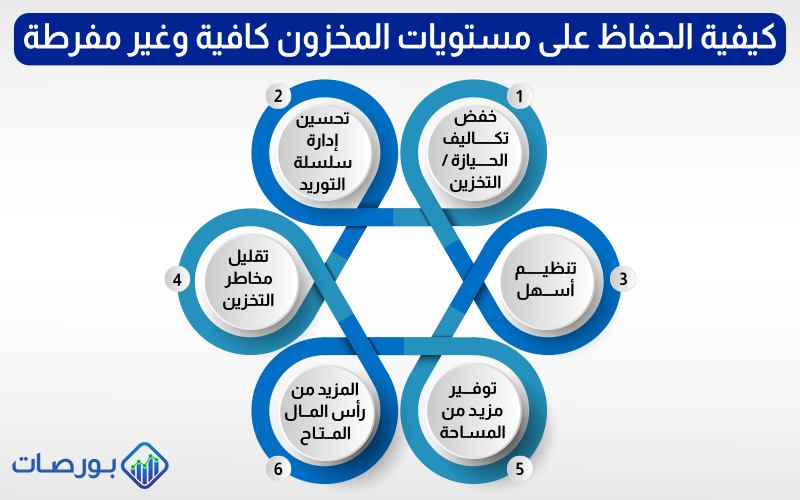 كيفية الحفاظ على مستويات المخزون كافية وغير مفرطة

1
خفض تكاليف الحيازة / التخزين

2
تحسين إدارة سلسلة التوريد

3
تنظيم أسهل

4
تقليل مخاطر التخزين

5
توفير مزيد من المساحة

6
المزيد من رأس المال المتاح

بورصات